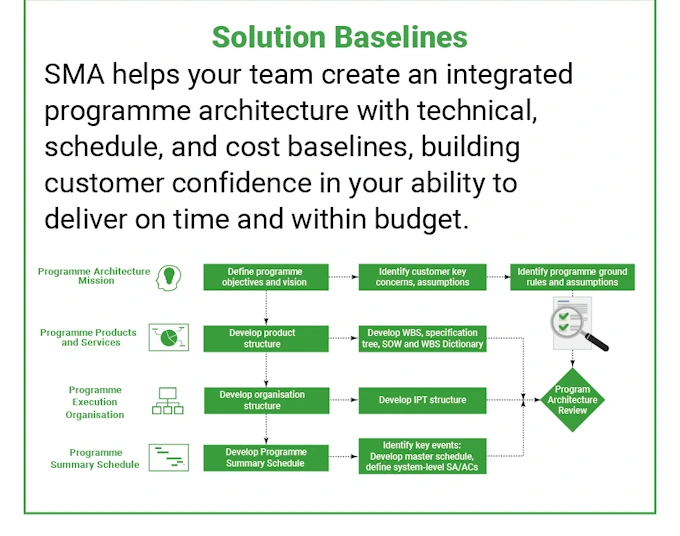 Solution Baselines

SMA helps your team create an integrated programme architecture with technical, schedule, and cost baselines, building customer confidence in your ability to deliver on time and within budget.

Programme Architecture Mission

Define programme objectives and vision

Identify customer key concerns, assumptions

Identify programme ground rules and assumptions

Programme Products and Services

Develop product structure

Develop WBS, specification tree, SOW and WBS Dictionary

Programme Execution Organisation

Develop organisation structure

Develop IPT structure

Program Architecture Review

Programme Summary Schedule

Develop Programme Summary Schedule

Identify key events: Develop master schedule, define system-level SA/ACs